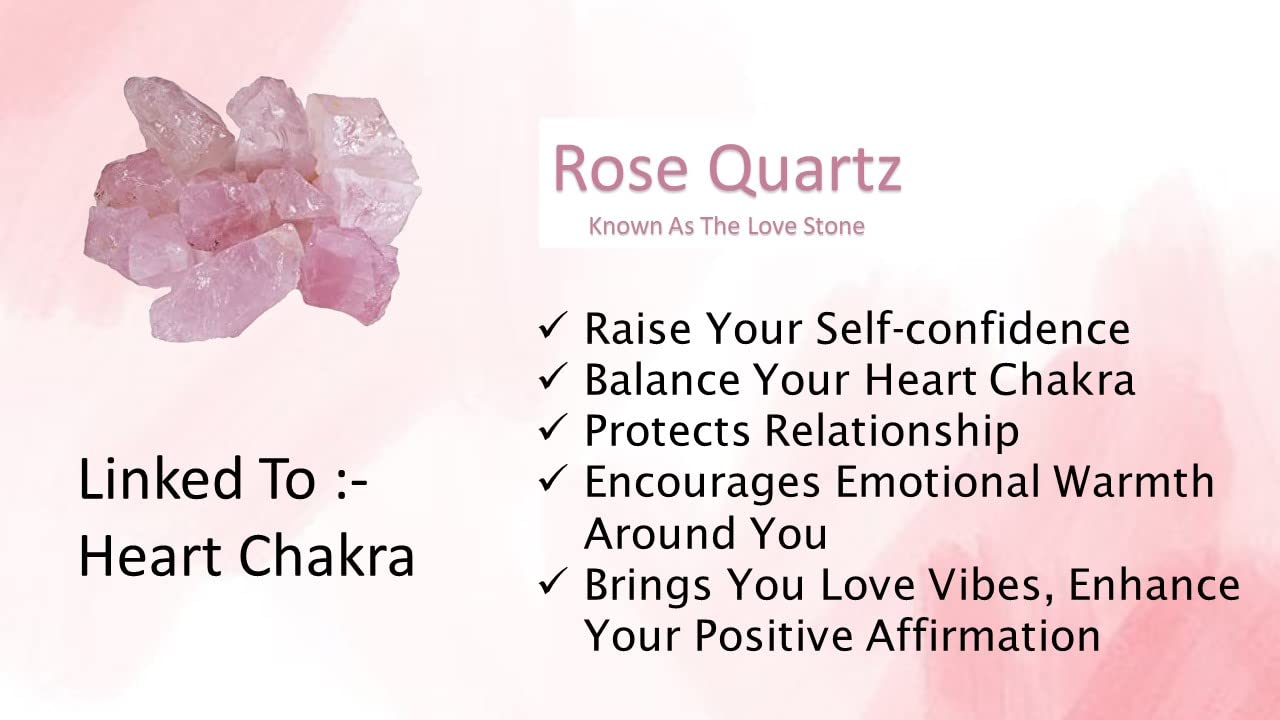 Rose Quartz
Known As The Love Stone

✓ Raise Your Self-confidence
✓ Balance Your Heart Chakra
✓ Protects Relationship
✓ Encourages Emotional Warmth Around You
✓ Brings You Love Vibes, Enhance Your Positive Affirmation

Linked To :-
Heart Chakra